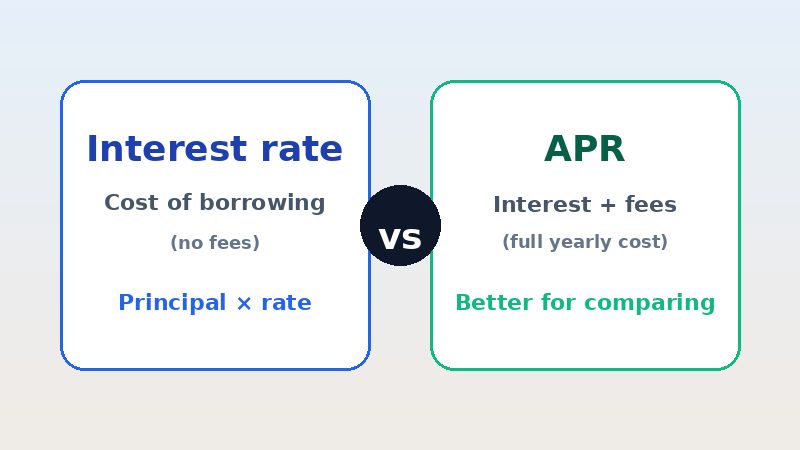 Interest rate

Cost of borrowing

(no fees)

Principal × rate

VS

APR

Interest + fees

(full yearly cost)

Better for comparing